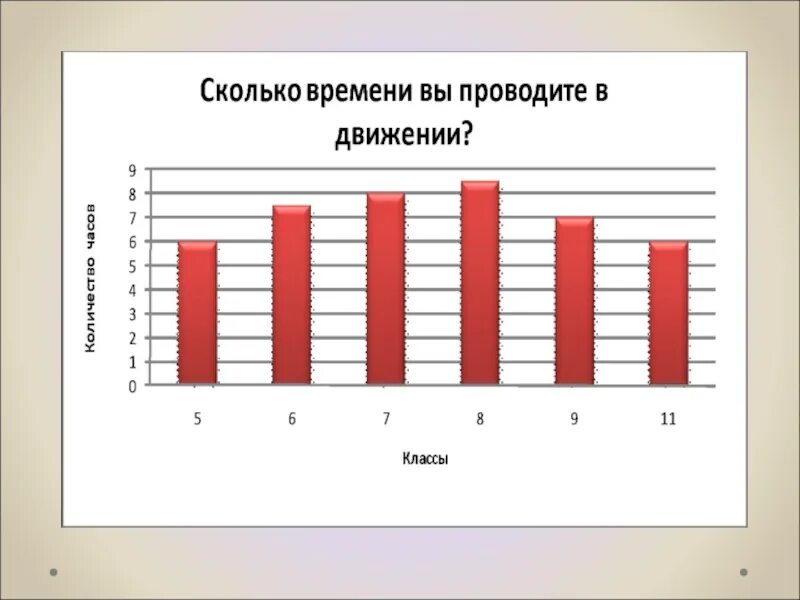 Сколько времени вы проводите в движении?

Количество часов

9
8
7
6
5
4
3
2
1
0

5
6
7
8
9
11

Классы